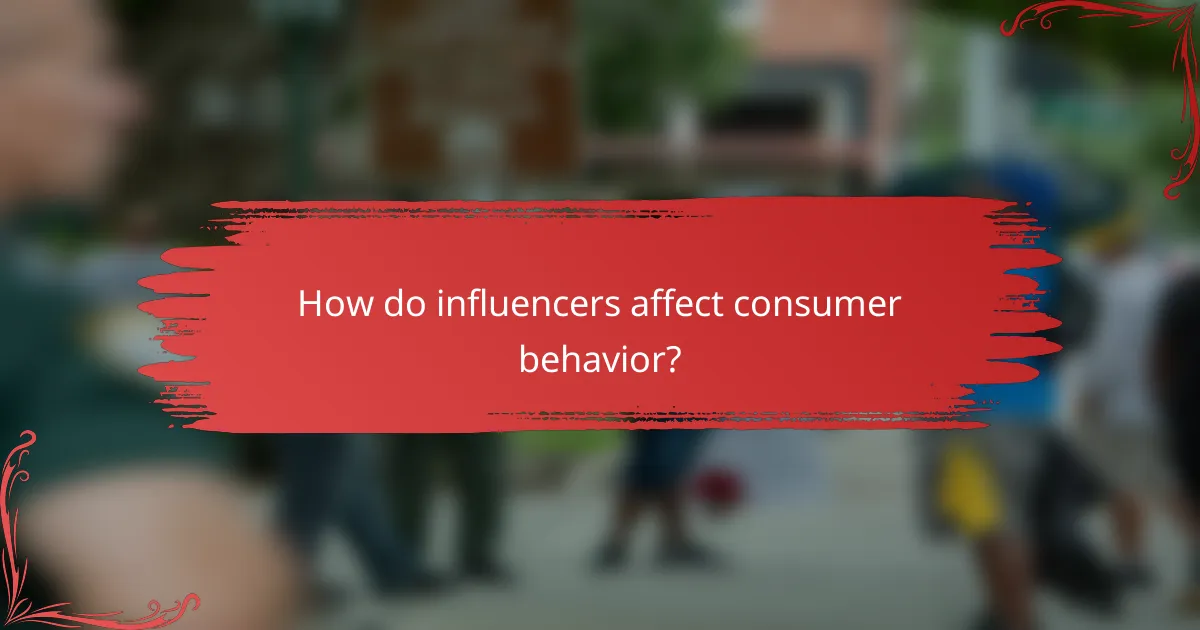 How do influencers affect consumer behavior?